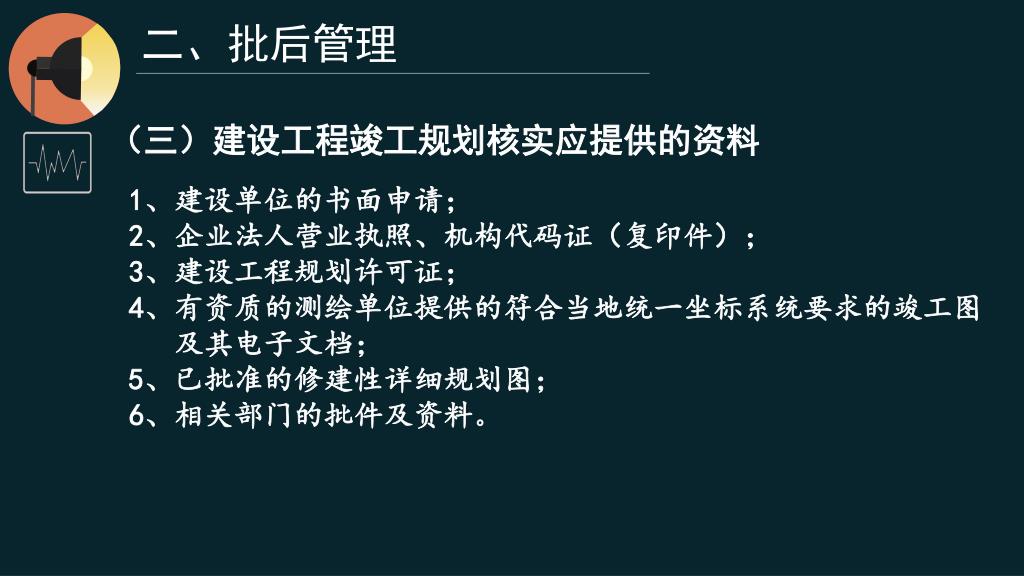 二、批后管理

（三）建设工程竣工规划核实应提供的资料

1、建设单位的书面申请；
2、企业法人营业执照、机构代码证（复印件）；
3、建设工程规划许可证；
4、有资质的测绘单位提供的符合当地统一坐标系统要求的竣工图及其电子文档；
5、已批准的修建性详细规划图；
6、相关部门的批件及资料。